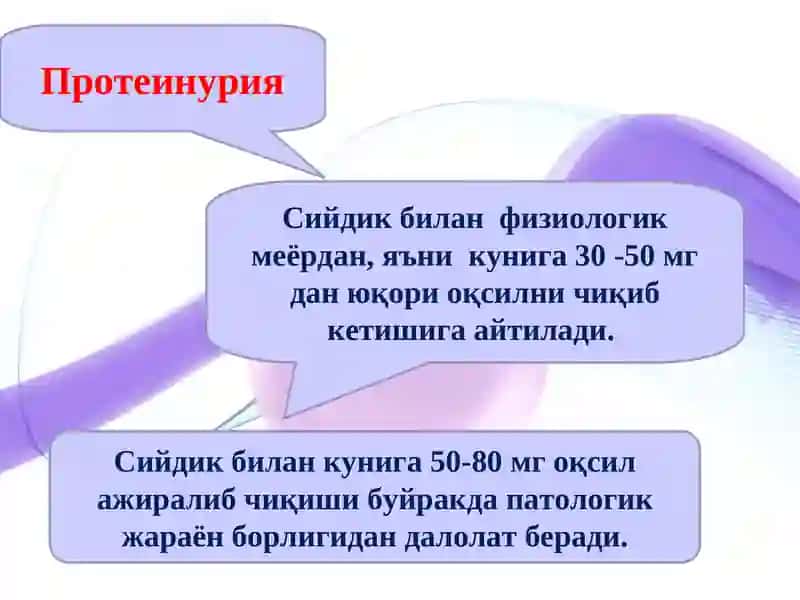 Протеинурия

Сийдик билан физиологик меёрдан, яъни кунига 30 -50 мг дан юқори оқсилни чиқиб кетишига айтилади.

Сийдик билан кунига 50-80 мг оқсил ажиралиб чиқиши буйракда патологик жараён борлигидан далолат беради.